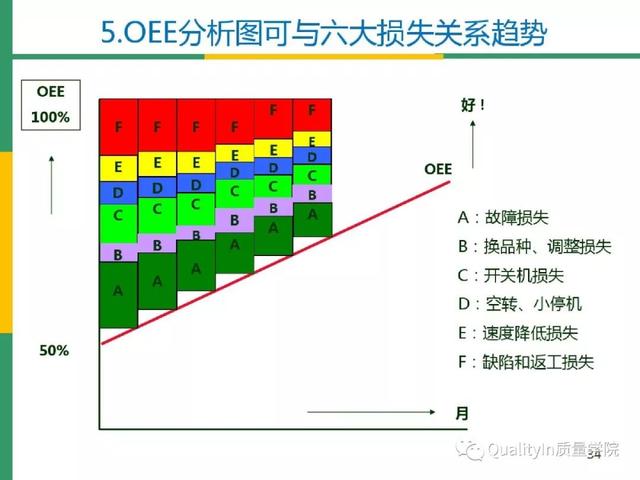 5.OEE分析图可与六大损失关系趋势

OEE
100%

50%

F F F F F F
E E E E E E
D D D D D D
C C C C C C
B B B B B B
A A A A A A

好！

OEE

A：故障损失
B：换品种、调整损失
C：开关机损失
D：空转、小停机
E：速度降低损失
F：缺陷和返工损失

月

QualityIn质量学院
34